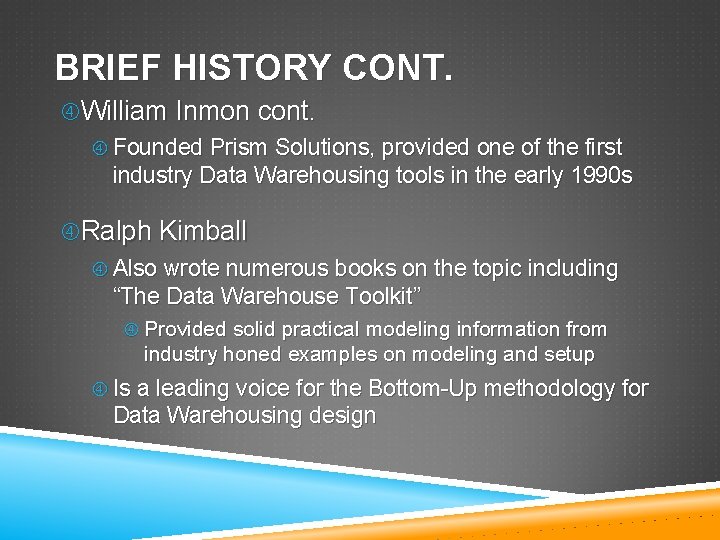 BRIEF HISTORY CONT.

William Inmon cont.

Founded Prism Solutions, provided one of the first industry Data Warehousing tools in the early 1990s

Ralph Kimball

Also wrote numerous books on the topic including "The Data Warehouse Toolkit"

Provided solid practical modeling information from industry honed examples on modeling and setup

Is a leading voice for the Bottom-Up methodology for Data Warehousing design